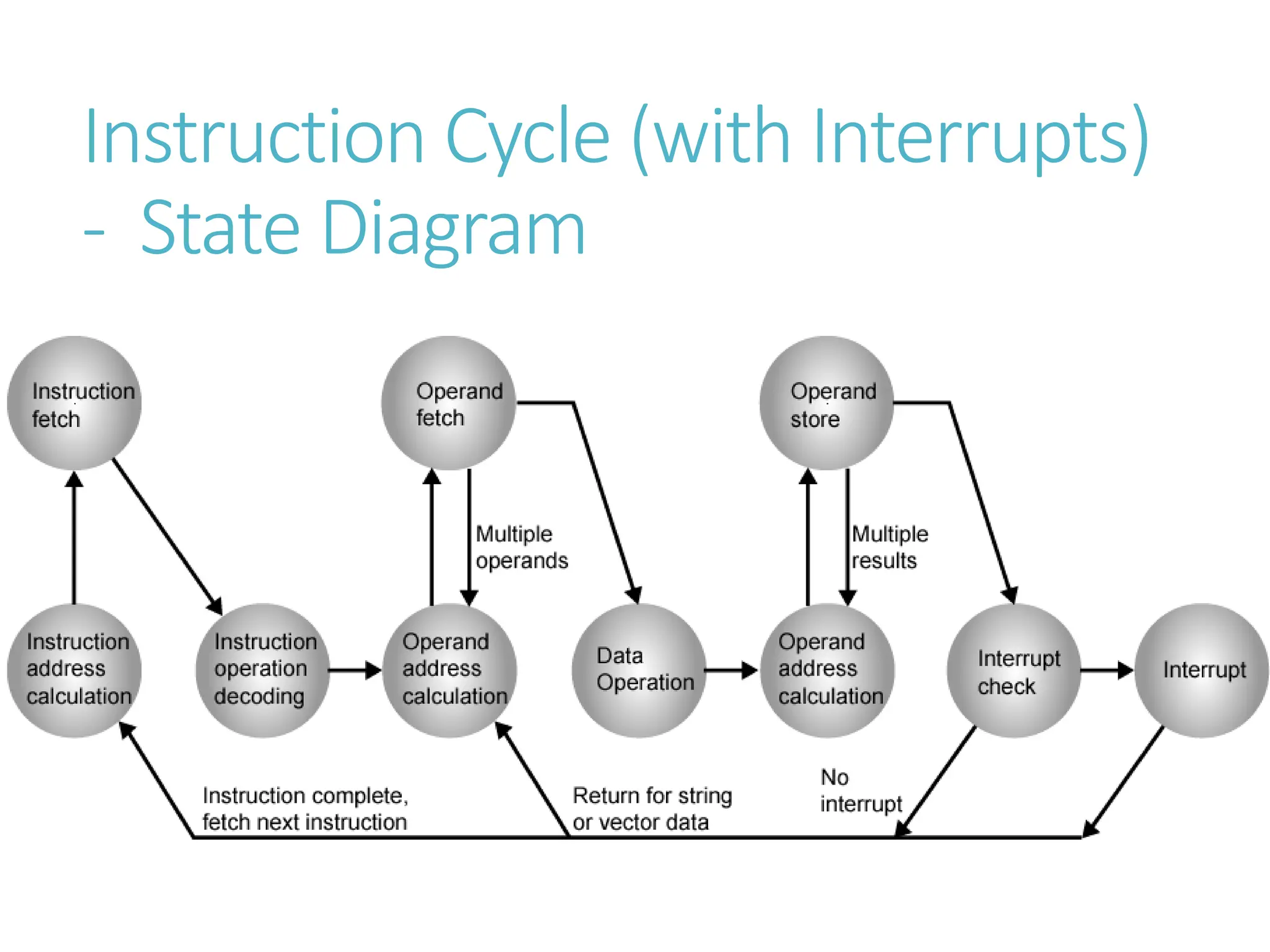 Instruction Cycle (with Interrupts) - State Diagram

Instruction fetch

Operand fetch

Operand store

Multiple operands

Multiple results

Instruction address calculation

Instruction operation decoding

Operand address calculation

Data Operation

Operand address calculation

Interrupt check

Interrupt

Instruction complete, fetch next instruction

Return for string or vector data

No interrupt